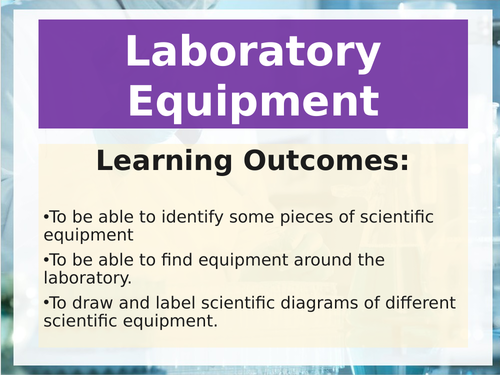 Laboratory Equipment

Learning Outcomes:

•To be able to identify some pieces of scientific equipment

•To be able to find equipment around the laboratory.

•To draw and label scientific diagrams of different scientific equipment.